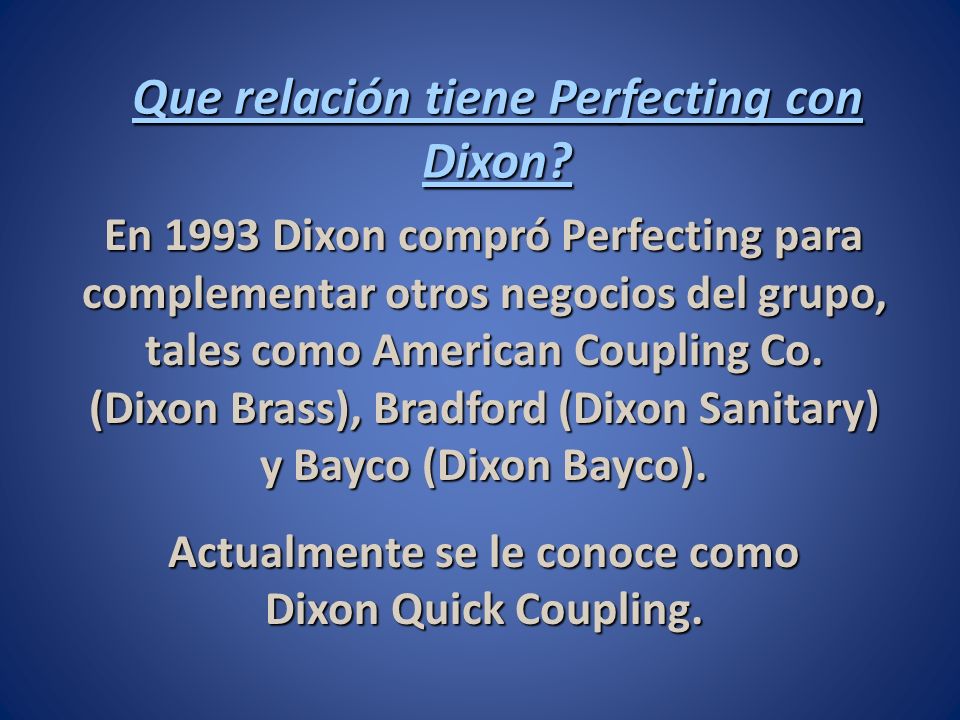 Que relación tiene Perfecting con Dixon?

En 1993 Dixon compró Perfecting para complementar otros negocios del grupo, tales como American Coupling Co. (Dixon Brass), Bradford (Dixon Sanitary) y Bayco (Dixon Bayco).

Actualmente se le conoce como Dixon Quick Coupling.